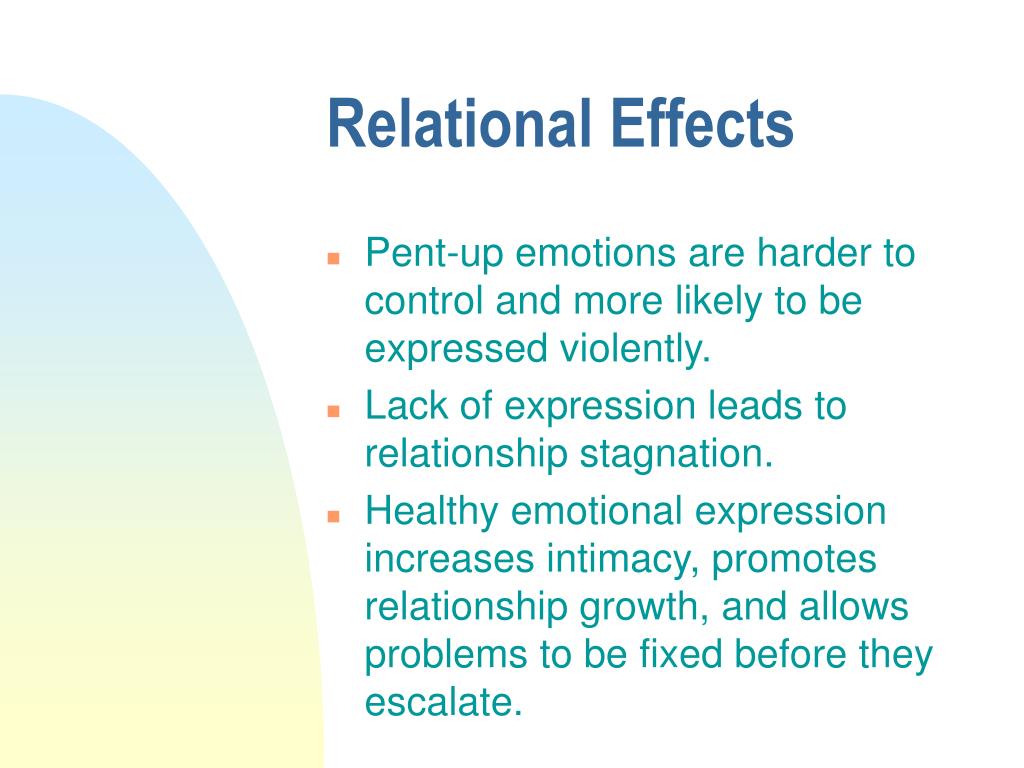 Relational Effects

- Pent-up emotions are harder to control and more likely to be expressed violently.
- Lack of expression leads to relationship stagnation.
- Healthy emotional expression increases intimacy, promotes relationship growth, and allows problems to be fixed before they escalate.